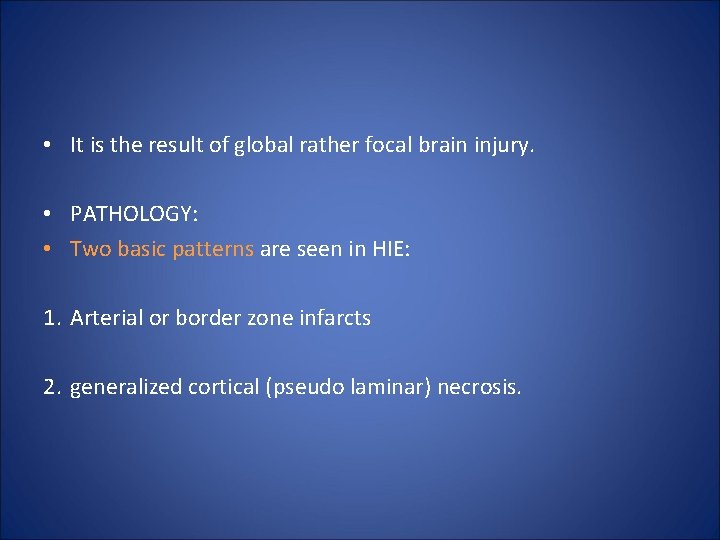 • It is the result of global rather focal brain injury.

• PATHOLOGY:
• Two basic patterns are seen in HIE:

1. Arterial or border zone infarcts

2. generalized cortical (pseudo laminar) necrosis.